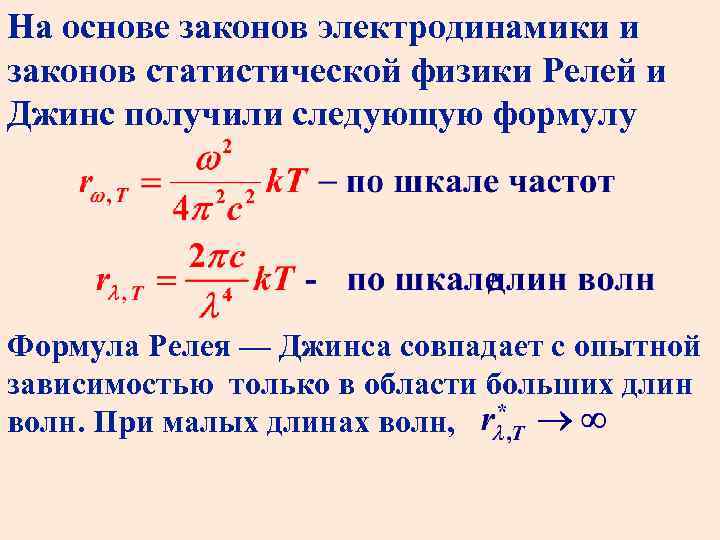 На основе законов электродинамики и законов статистической физики Релей и Джинс получили следующую формулу

$r_{\omega,T} = \frac{\omega^2}{4\pi^2 c^2} kT$ – по шкале частот

$r_{\lambda,T} = \frac{2\pi c}{\lambda^4} kT$ - по шкале длин волн

Формула Релея — Джинса совпадает с опытной зависимостью только в области больших длин волн. При малых длинах волн, $r^*_{\lambda,T} \to \infty$